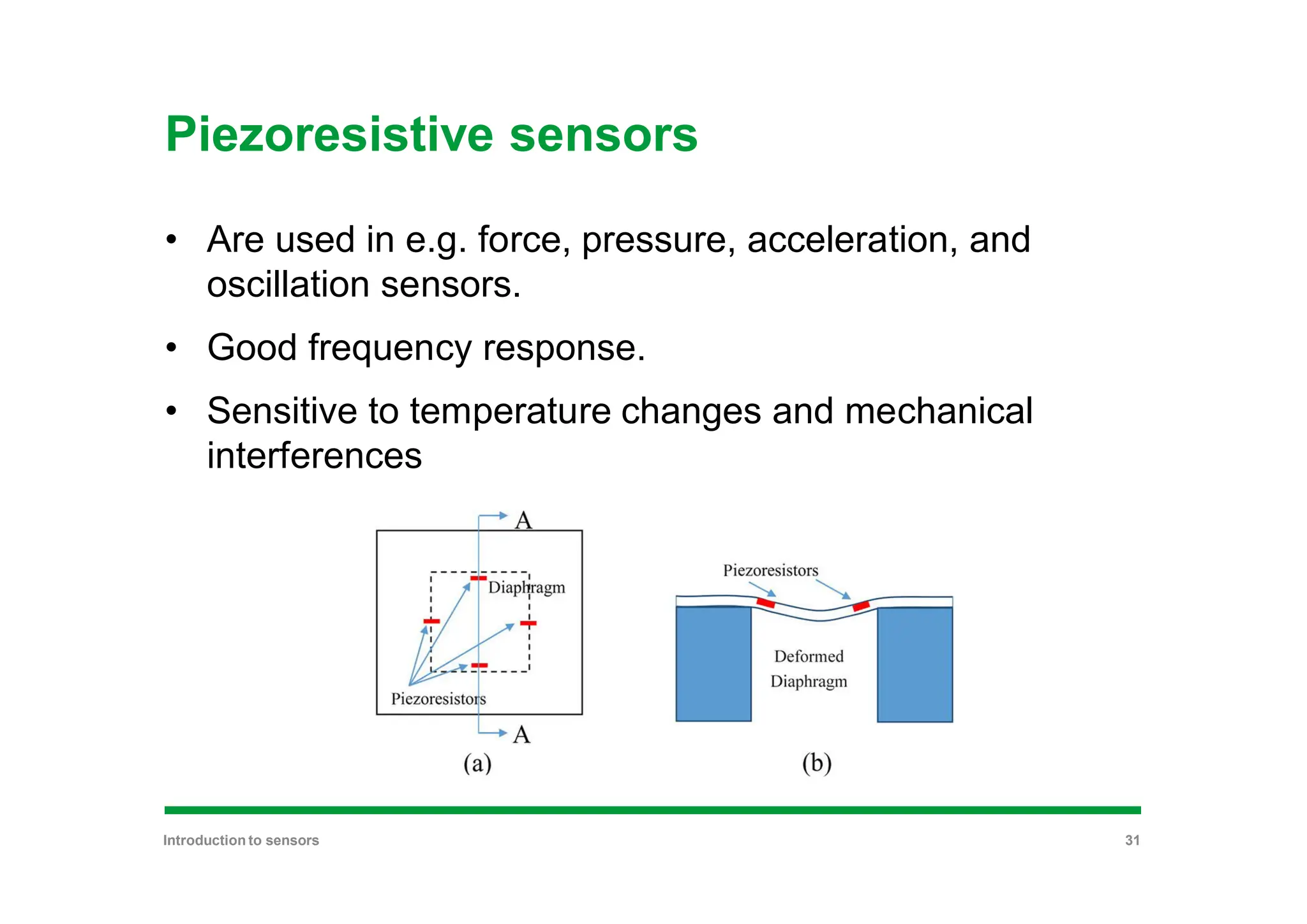 Piezoresistive sensors

• Are used in e.g. force, pressure, acceleration, and oscillation sensors.

• Good frequency response.

• Sensitive to temperature changes and mechanical interferences

A

Diaphragm

Piezoresistors

A

(a)

Piezoresistors

Deformed Diaphragm

(b)

Introduction to sensors

31